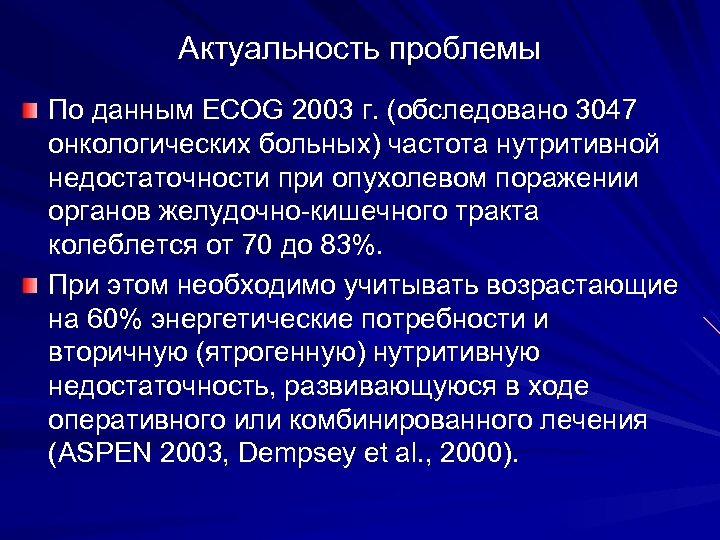 Актуальность проблемы

По данным ECOG 2003 г. (обследовано 3047 онкологических больных) частота нутритивной недостаточности при опухолевом поражении органов желудочно-кишечного тракта колеблется от 70 до 83%.

При этом необходимо учитывать возрастающие на 60% энергетические потребности и вторичную (ятрогенную) нутритивную недостаточность, развивающуюся в ходе оперативного или комбинированного лечения (ASPEN 2003, Dempsey et al., 2000).